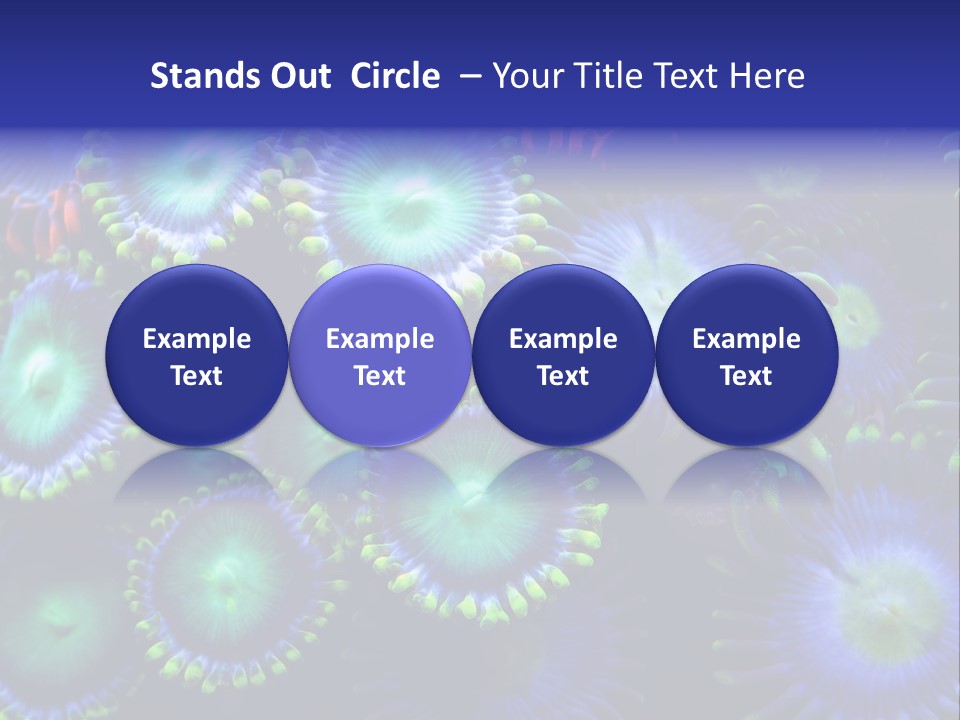 Stands Out Circle – Your Title Text Here

Example Text

Example Text

Example Text

Example Text